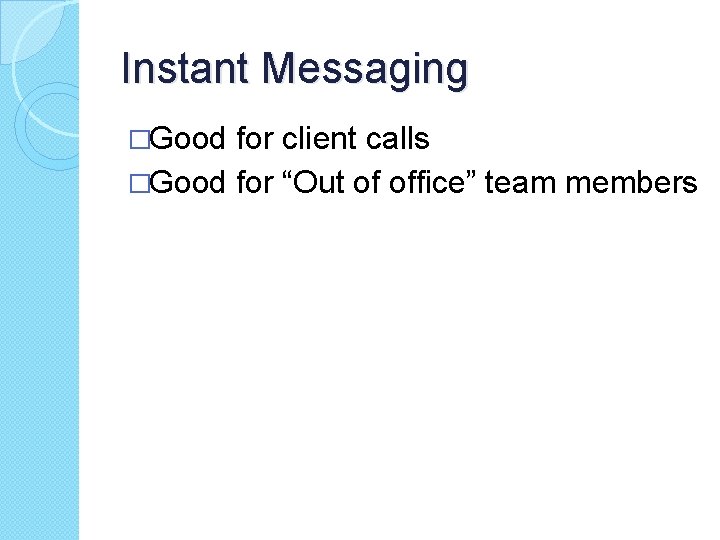 Instant Messaging

□Good for client calls

□Good for “Out of office” team members